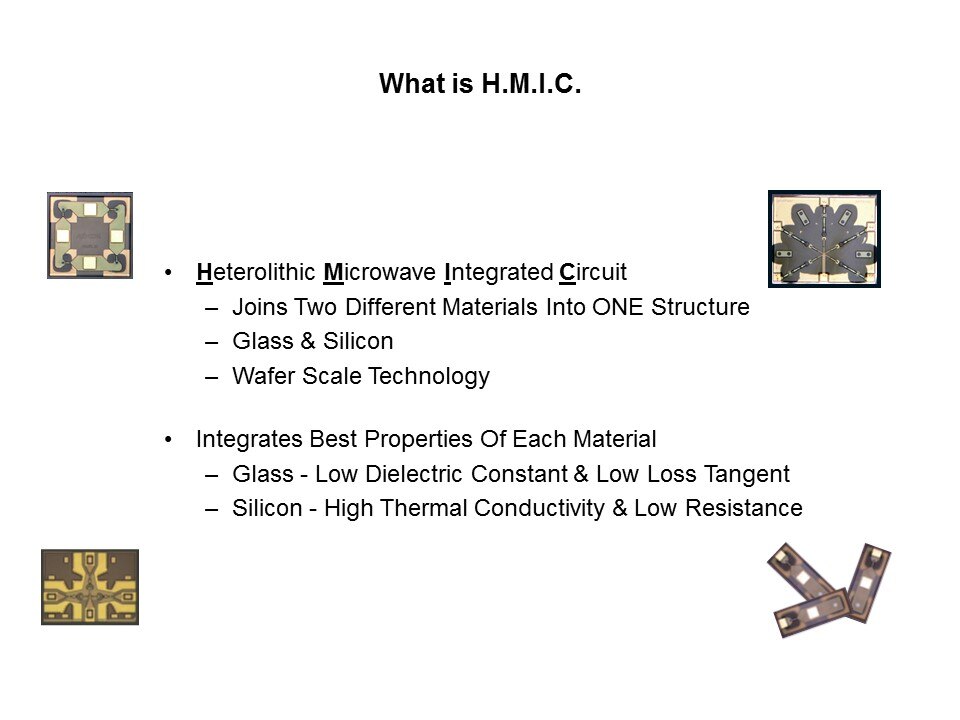 What is H.M.I.C.

• Heterolithic Microwave Integrated Circuit
– Joins Two Different Materials Into ONE Structure
– Glass & Silicon
– Wafer Scale Technology

• Integrates Best Properties Of Each Material
– Glass - Low Dielectric Constant & Low Loss Tangent
– Silicon - High Thermal Conductivity & Low Resistance